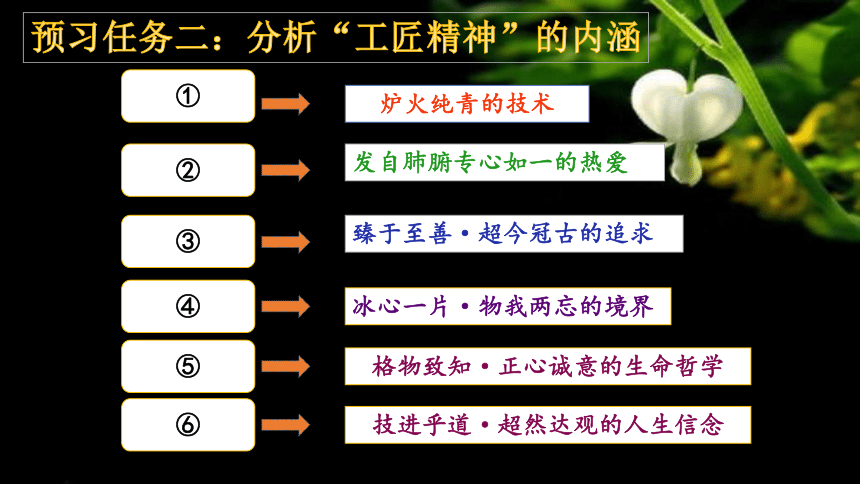 预习任务二：分析“工匠精神”的内涵

①

炉火纯青的技术

②

发自肺腑专心如一的热爱

③

臻于至善·超今冠古的追求

④

冰心一片·物我两忘的境界

⑤

格物致知·正心诚意的生命哲学

⑥

技进乎道·超然达观的人生信念